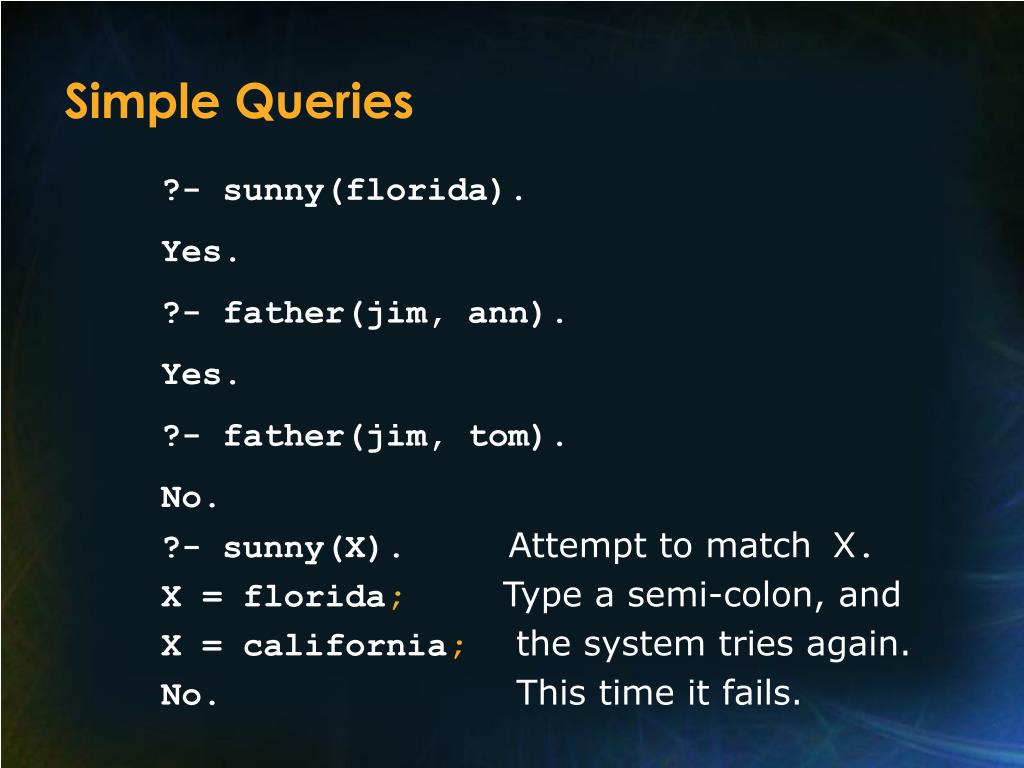 Simple Queries

?- sunny(florida).

Yes.

?- father(jim, ann).

Yes.

?- father(jim, tom).

No.

?- sunny(X). Attempt to match X.

X = florida; Type a semi-colon, and

X = california; the system tries again.

No. This time it fails.